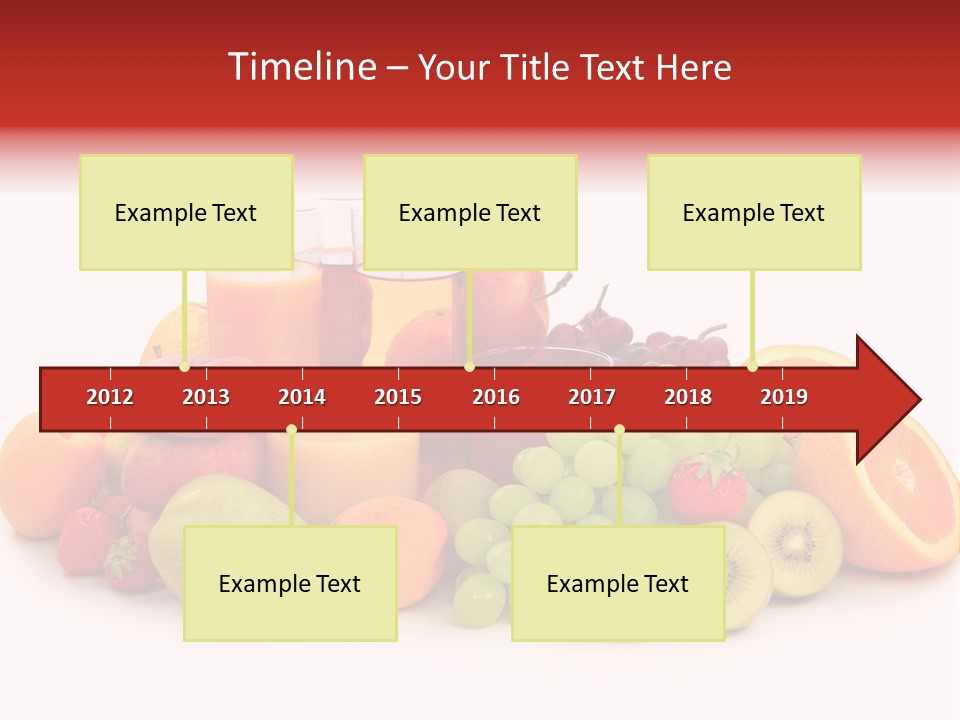 Timeline – Your Title Text Here

Example Text

Example Text

Example Text

2012 2013 2014 2015 2016 2017 2018 2019

Example Text

Example Text